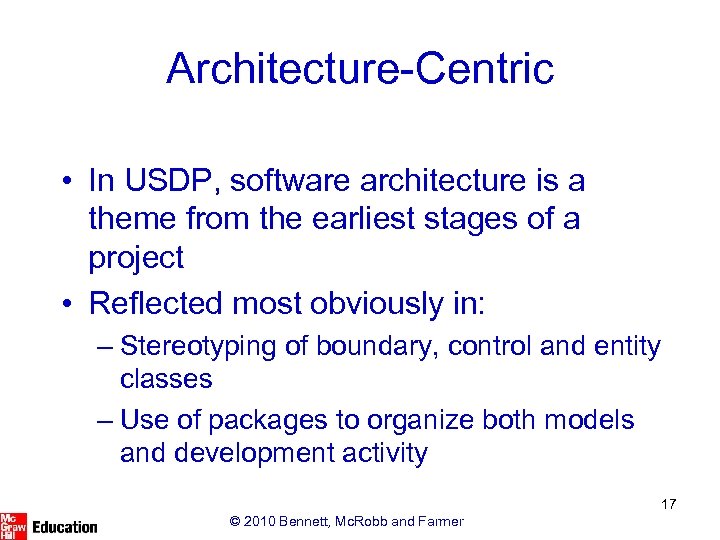 Architecture-Centric

• In USDP, software architecture is a theme from the earliest stages of a project

• Reflected most obviously in:
– Stereotyping of boundary, control and entity classes
– Use of packages to organize both models and development activity

17

Mc Graw Hill Education

© 2010 Bennett, McRobb and Farmer